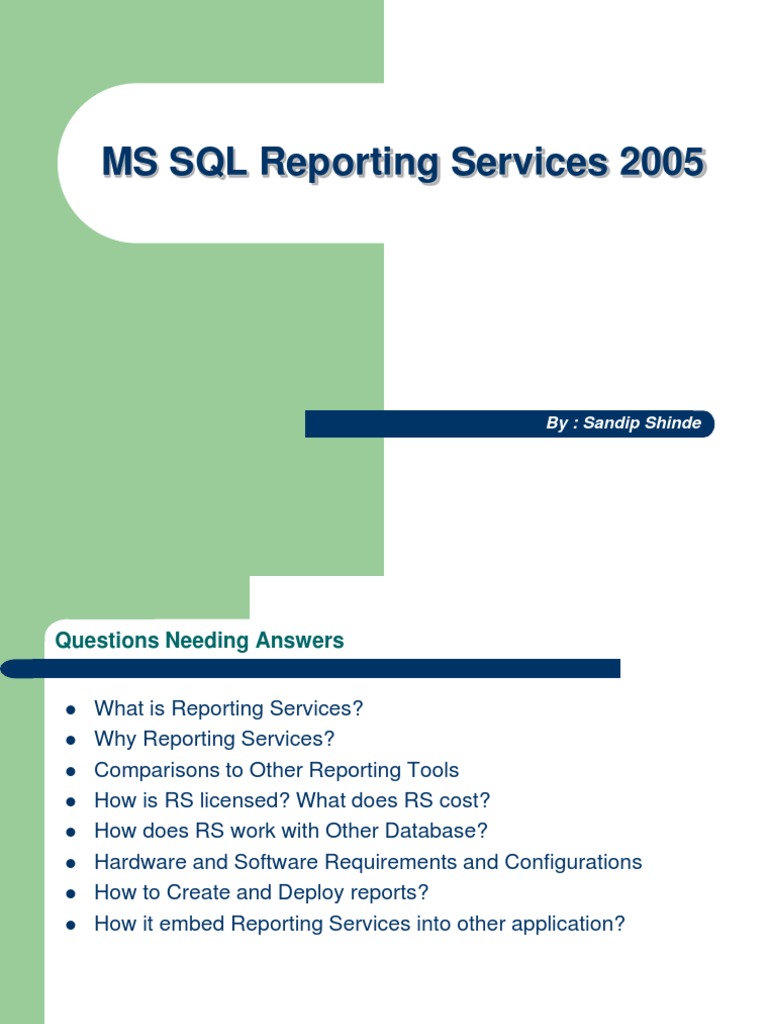 MS SQL Reporting Services 2005

By : Sandip Shinde

Questions Needing Answers

- What is Reporting Services?
- Why Reporting Services?
- Comparisons to Other Reporting Tools
- How is RS licensed? What does RS cost?
- How does RS work with Other Database?
- Hardware and Software Requirements and Configurations
- How to Create and Deploy reports?
- How it embed Reporting Services into other application?